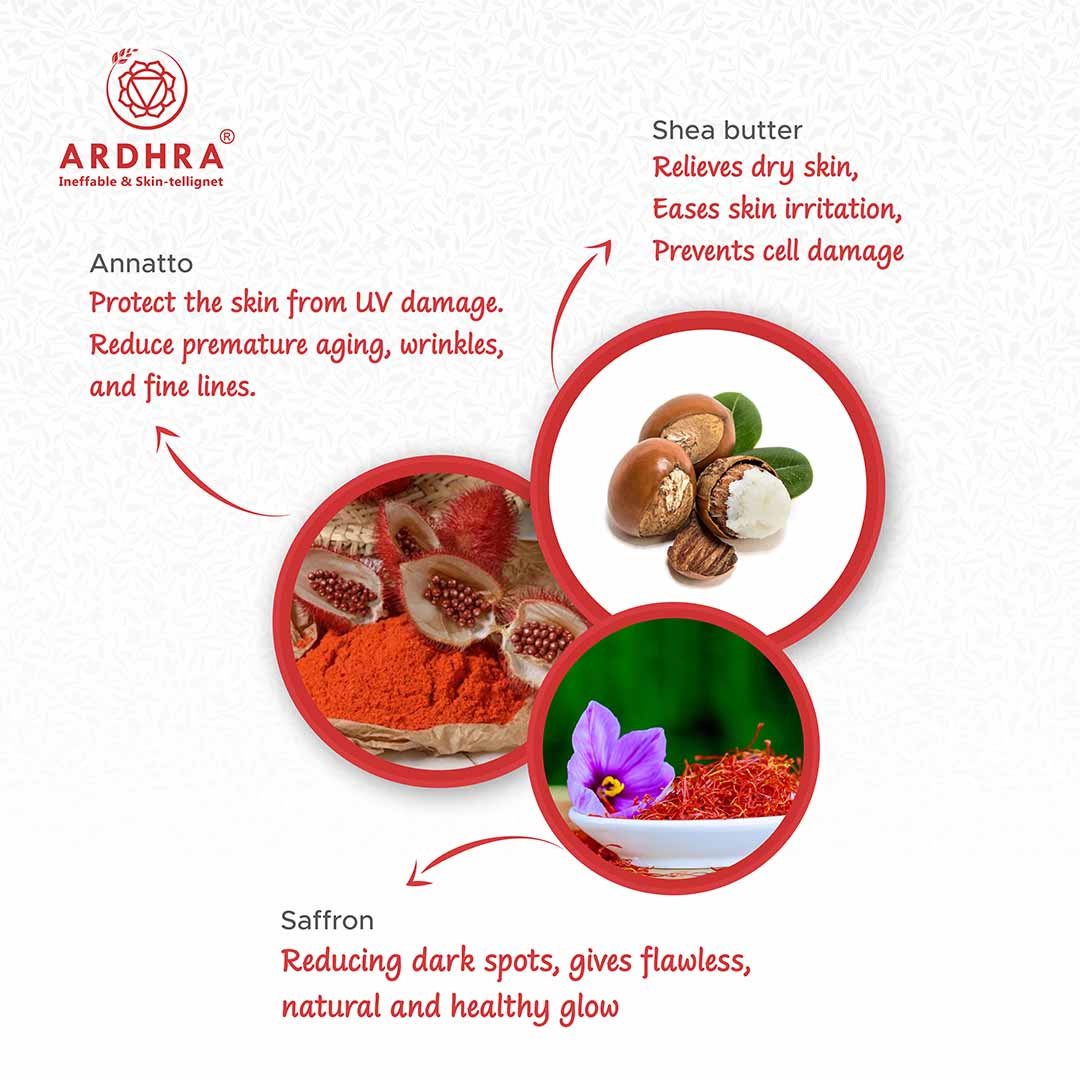 ARDHRA®
Ineffable & Skin-tellignet

Shea butter
Relieves dry skin,
Eases skin irritation,
Prevents cell damage

Annatto
Protect the skin from UV damage.
Reduce premature aging, wrinkles, and fine lines.

Saffron
Reducing dark spots, gives flawless, natural and healthy glow